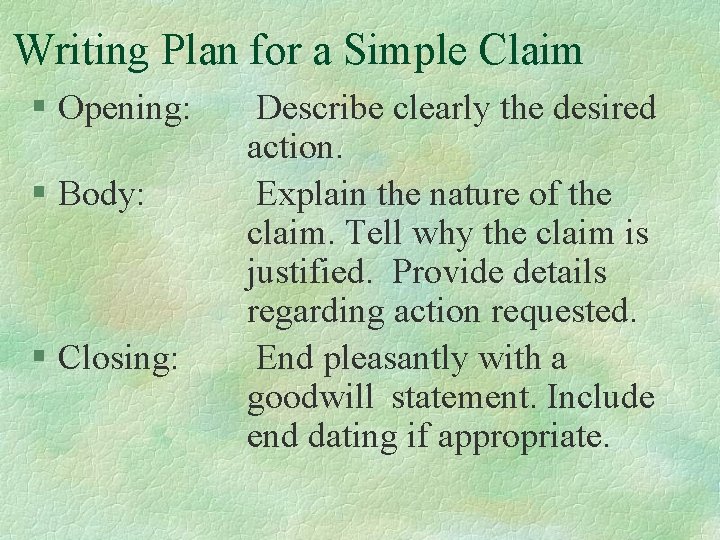 Writing Plan for a Simple Claim

§ Opening: Describe clearly the desired action.

§ Body: Explain the nature of the claim. Tell why the claim is justified. Provide details regarding action requested.

§ Closing: End pleasantly with a goodwill statement. Include end dating if appropriate.